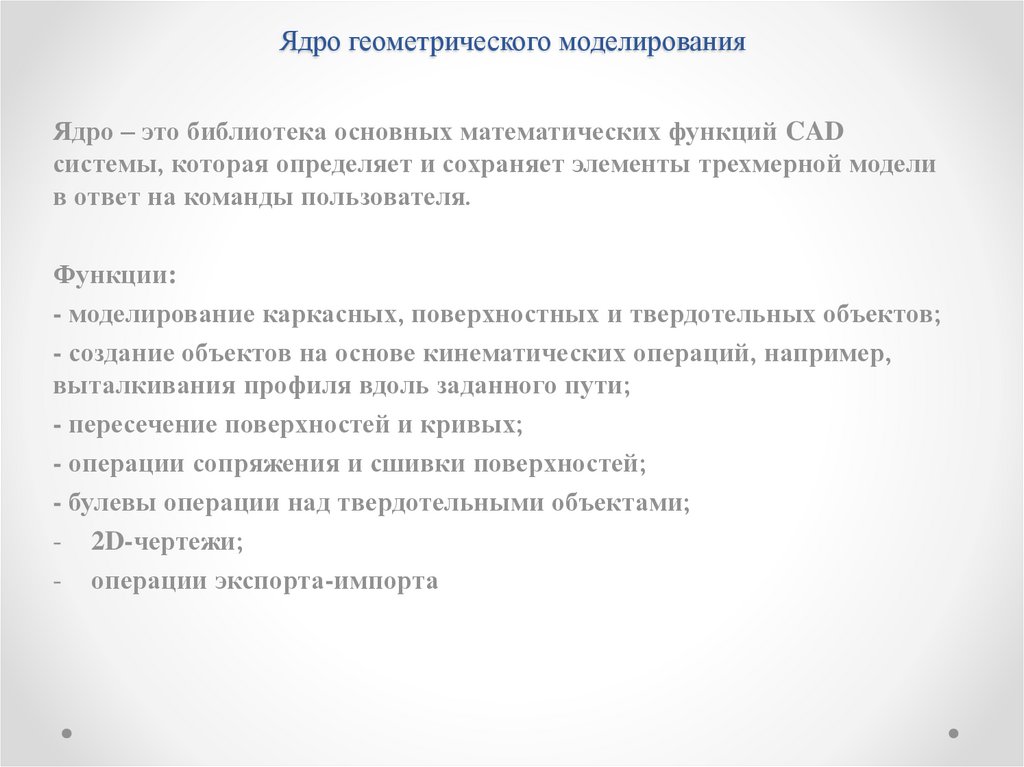 Ядро геометрического моделирования

Ядро – это библиотека основных математических функций CAD системы, которая определяет и сохраняет элементы трехмерной модели в ответ на команды пользователя.

Функции:
- моделирование каркасных, поверхностных и твердотельных объектов;
- создание объектов на основе кинематических операций, например, выталкивания профиля вдоль заданного пути;
- пересечение поверхностей и кривых;
- операции сопряжения и сшивки поверхностей;
- булевы операции над твердотельными объектами;
- 2D-чертежи;
- операции экспорта-импорта